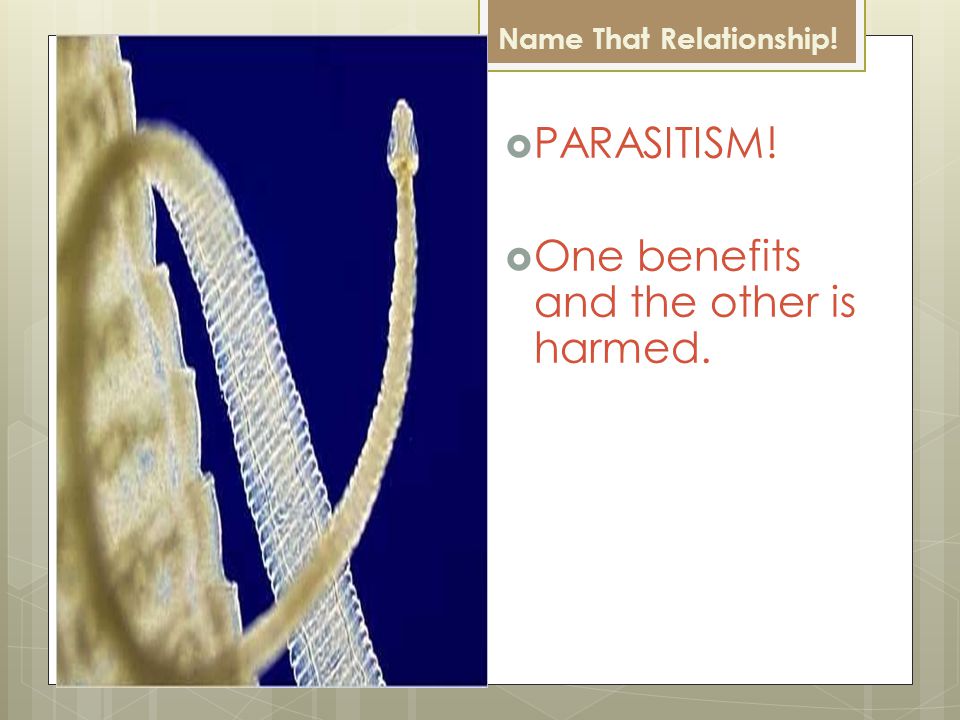 Name That Relationship!

PARASITISM!

One benefits and the other is harmed.